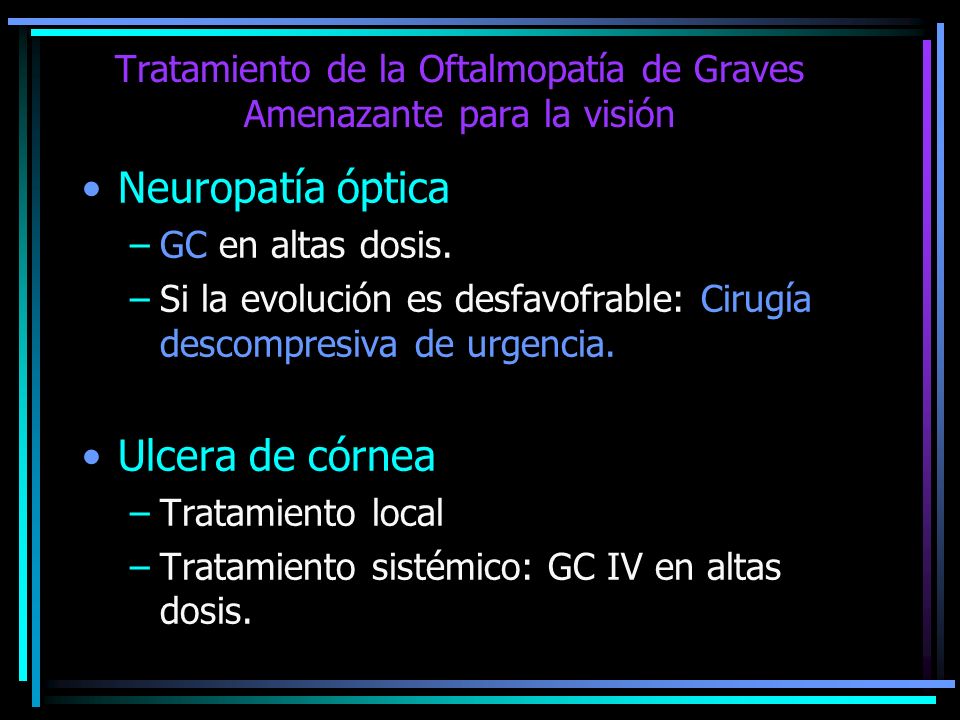 Tratamiento de la Oftalmopatía de Graves Amenazante para la visión

• Neuropatía óptica
– GC en altas dosis.
– Si la evolución es desfavofrable: Cirugía descompresiva de urgencia.

• Ulcera de córnea
– Tratamiento local
– Tratamiento sistémico: GC IV en altas dosis.